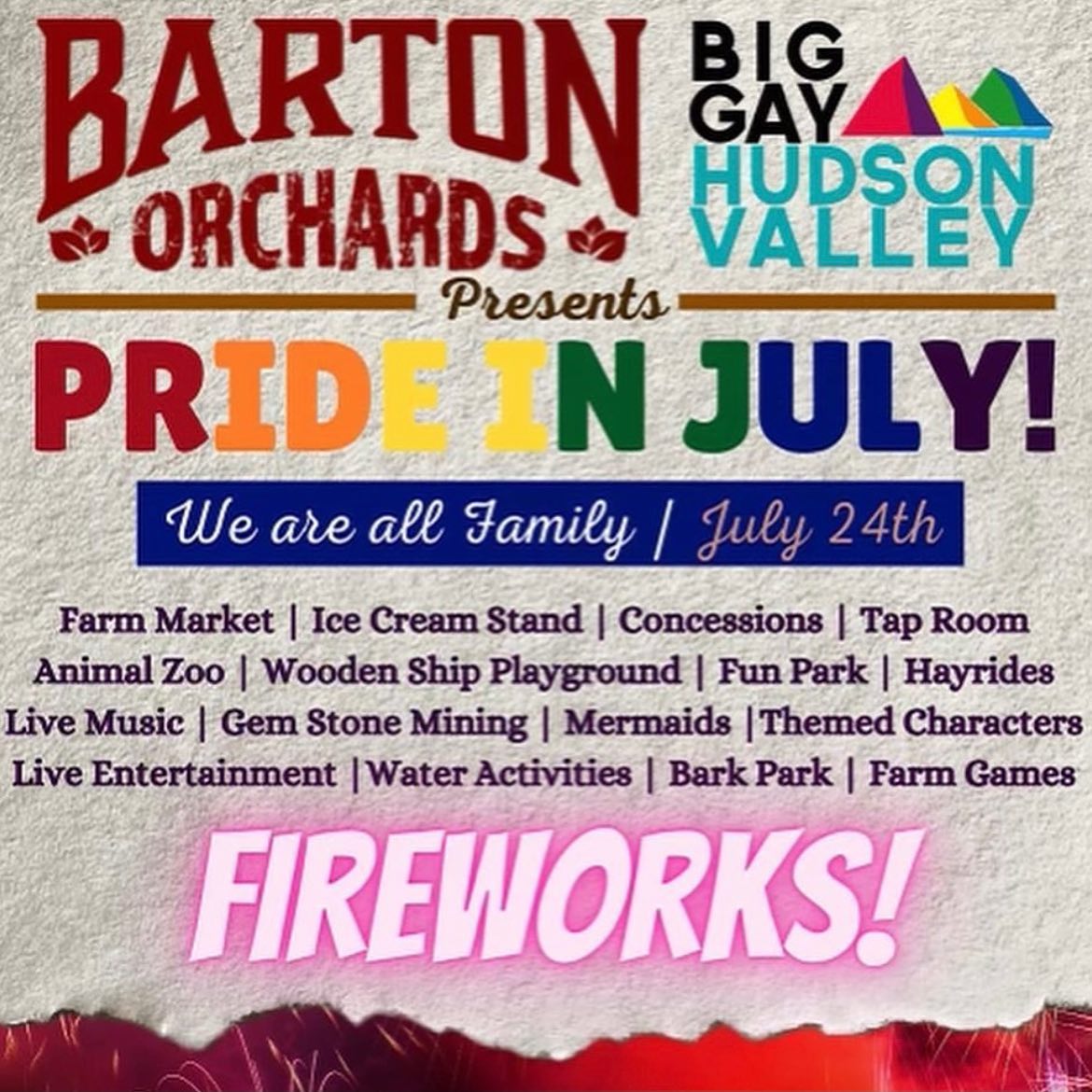 BARTON ORCHARDS

BIG GAY HUDSON VALLEY

Presents

PRIDE IN JULY!

We are all Family | July 24th

Farm Market | Ice Cream Stand | Concessions | Tap Room
Animal Zoo | Wooden Ship Playground | Fun Park | Hayrides
Live Music | Gem Stone Mining | Mermaids |Themed Characters
Live Entertainment |Water Activities | Bark Park | Farm Games

FIREWORKS!